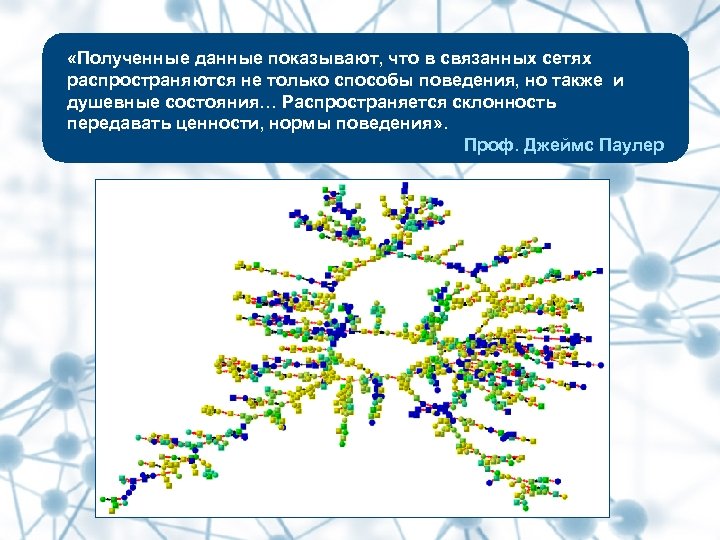 «Полученные данные показывают, что в связанных сетях распространяются не только способы поведения, но также и душевные состояния… Распространяется склонность передавать ценности, нормы поведения».

Проф. Джеймс Паулер